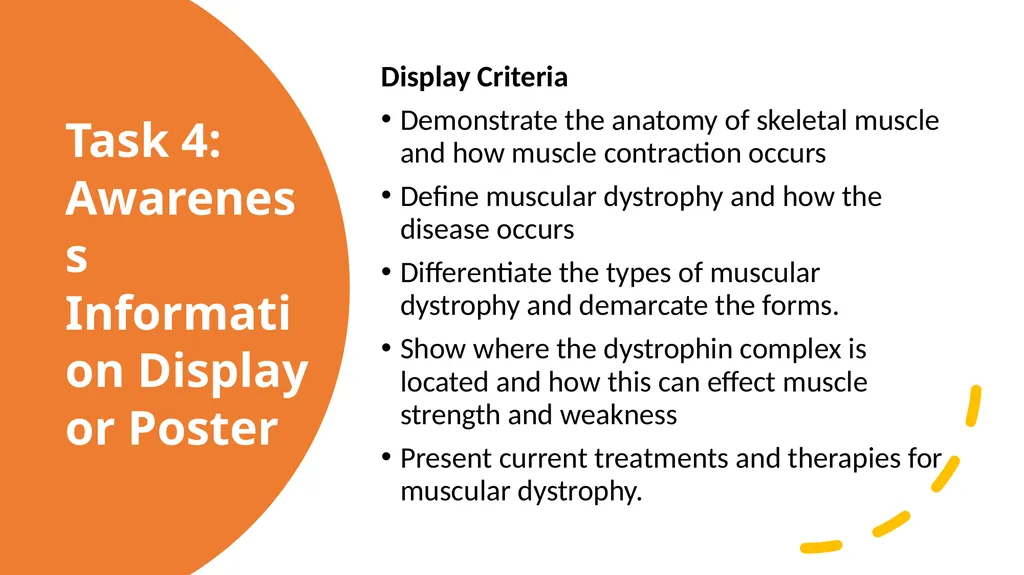 Task 4: Awareness Information Display or Poster

Display Criteria

• Demonstrate the anatomy of skeletal muscle and how muscle contraction occurs

• Define muscular dystrophy and how the disease occurs

• Differentiate the types of muscular dystrophy and demarcate the forms.

• Show where the dystrophin complex is located and how this can effect muscle strength and weakness

• Present current treatments and therapies for muscular dystrophy.